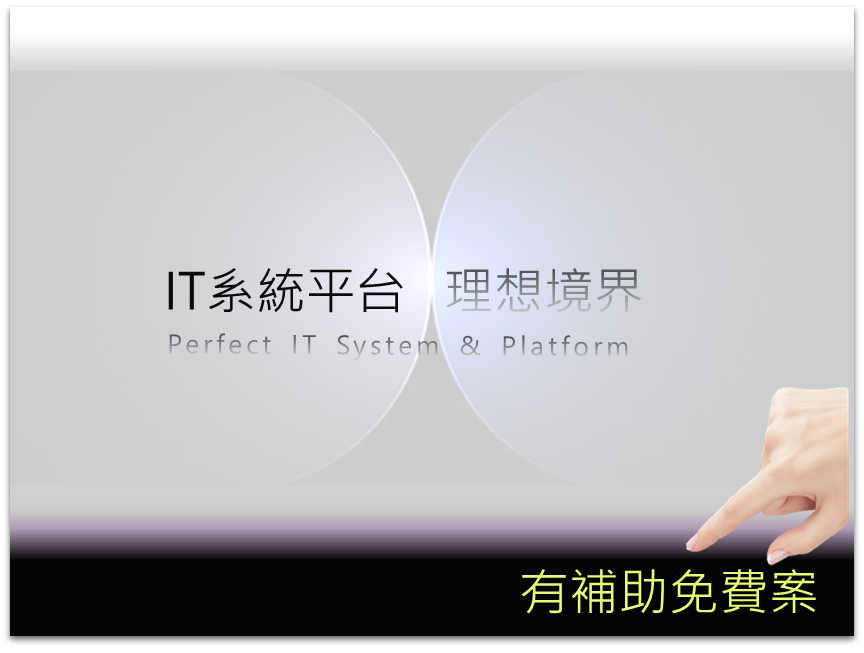 IT系統平台 理想境界

Perfect IT System & Platform

有補助免費案